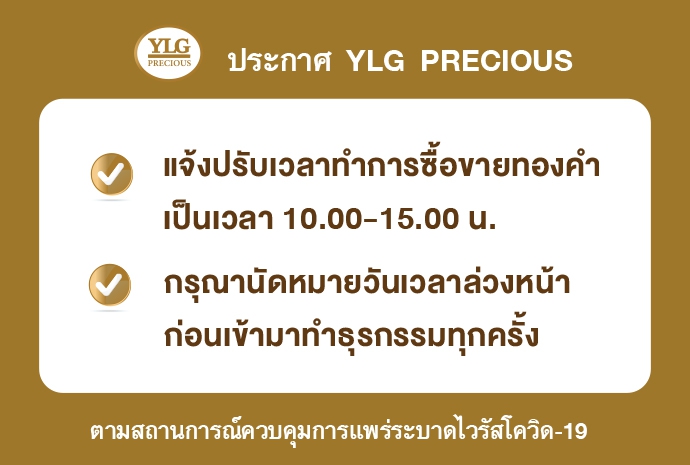 YLG PRECIOUS

ประกาศ YLG PRECIOUS

แจ้งปรับเวลาทำการซื้อขายทองคำ เป็นเวลา 10.00-15.00 น.

กรุณานัดหมายวันเวลาล่วงหน้า ก่อนเข้ามาทำธุรกรรมทุกครั้ง

ตามสถานการณ์ควบคุมการแพร่ระบาดไวรัสโควิด-19